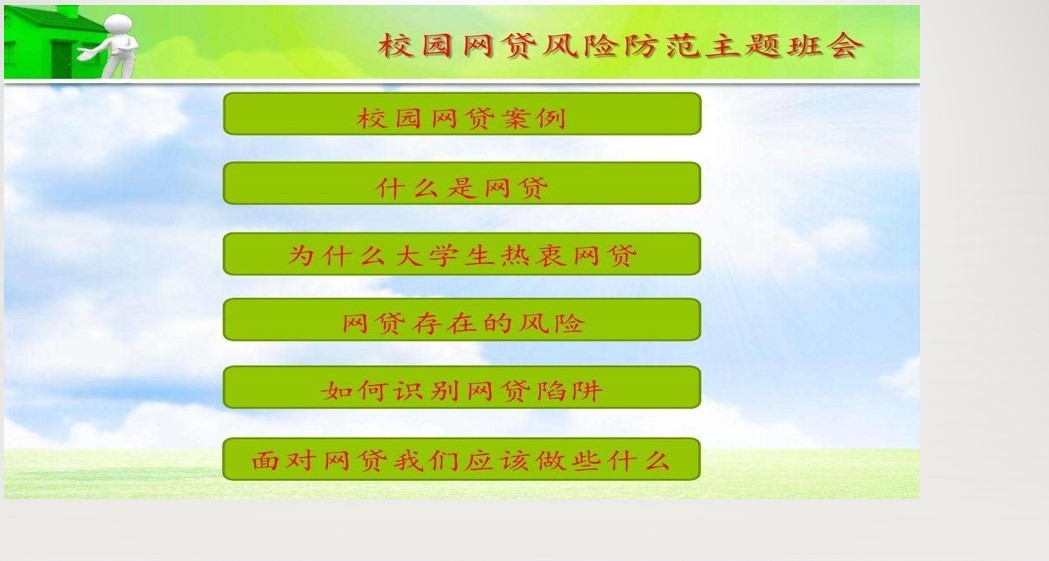 校园网贷风险防范主题班会

校园网贷案例

什么是网贷

为什么大学生热衷网贷

网贷存在的风险

如何识别网贷陷阱

面对网贷我们应该做些什么